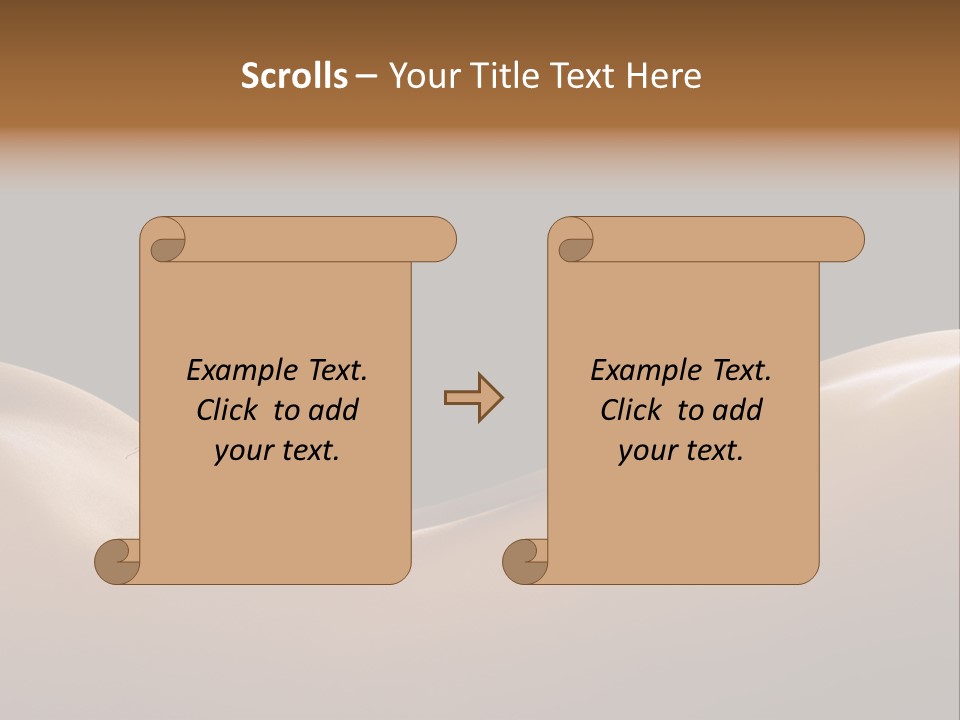 Scrolls – Your Title Text Here

Example Text. Click to add your text.

Example Text. Click to add your text.